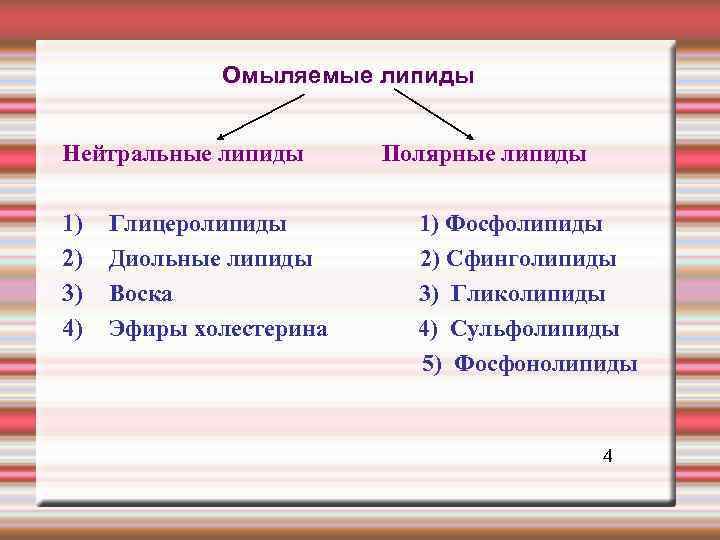 Омыляемые липиды

Нейтральные липиды

1) Глицеролипиды
2) Диольные липиды
3) Воска
4) Эфиры холестерина

Полярные липиды

1) Фосфолипиды
2) Сфинголипиды
3) Гликолипиды
4) Сульфолипиды
5) Фосфонолипиды

4